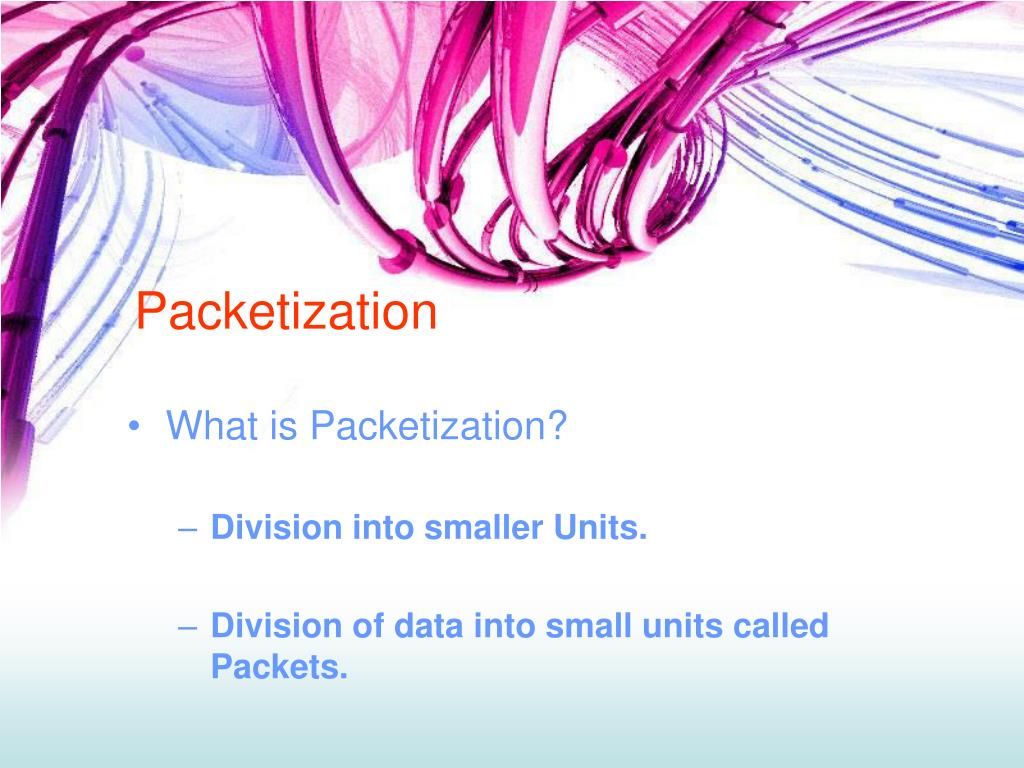 Packetization

• What is Packetization?

– Division into smaller Units.

– Division of data into small units called Packets.